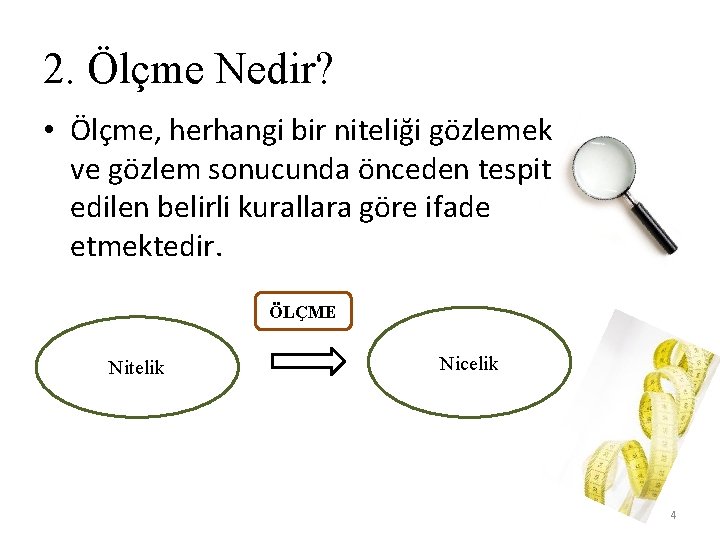 2. Ölçme Nedir?

• Ölçme, herhangi bir niteliği gözlemek ve gözlem sonucunda önceden tespit edilen belirli kurallara göre ifade etmektedir.

ÖLÇME

Nitelik

Nicelik

4